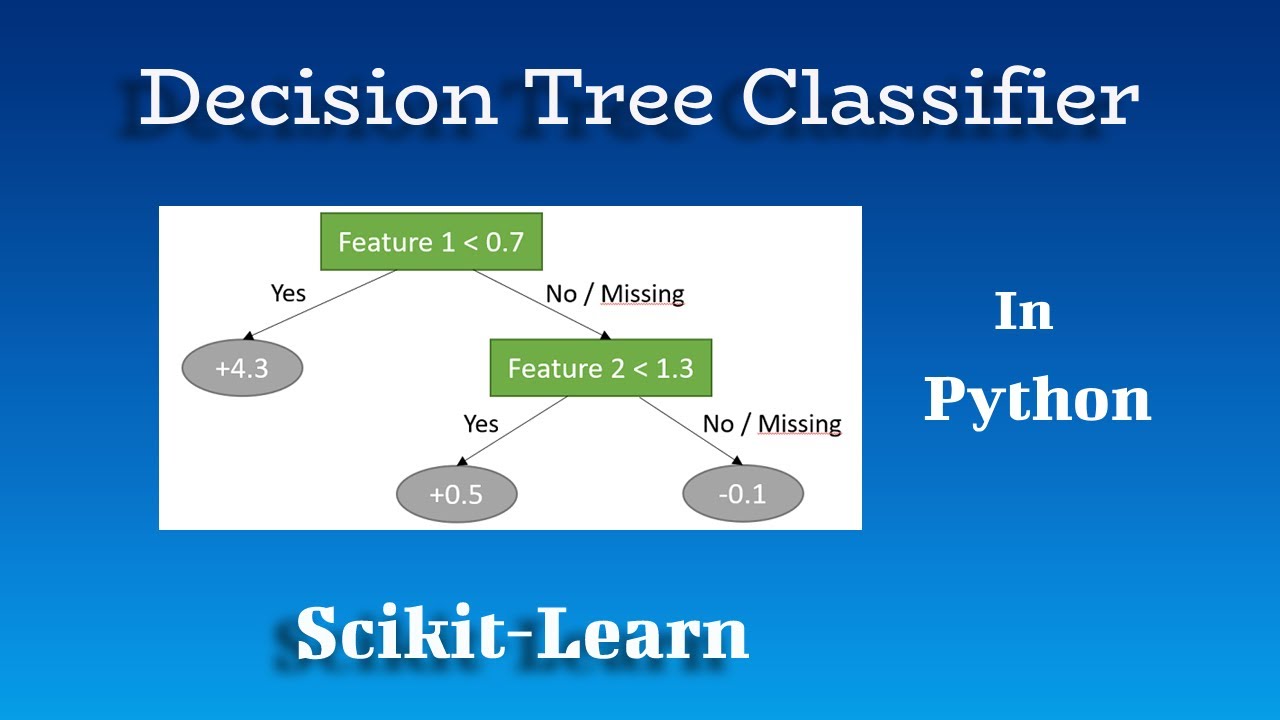 Decision Tree Classifier

Feature 1 < 0.7

Yes

No / Missing

+4.3

Feature 2 < 1.3

Yes

No / Missing

+0.5

-0.1

In

Python

Scikit-Learn